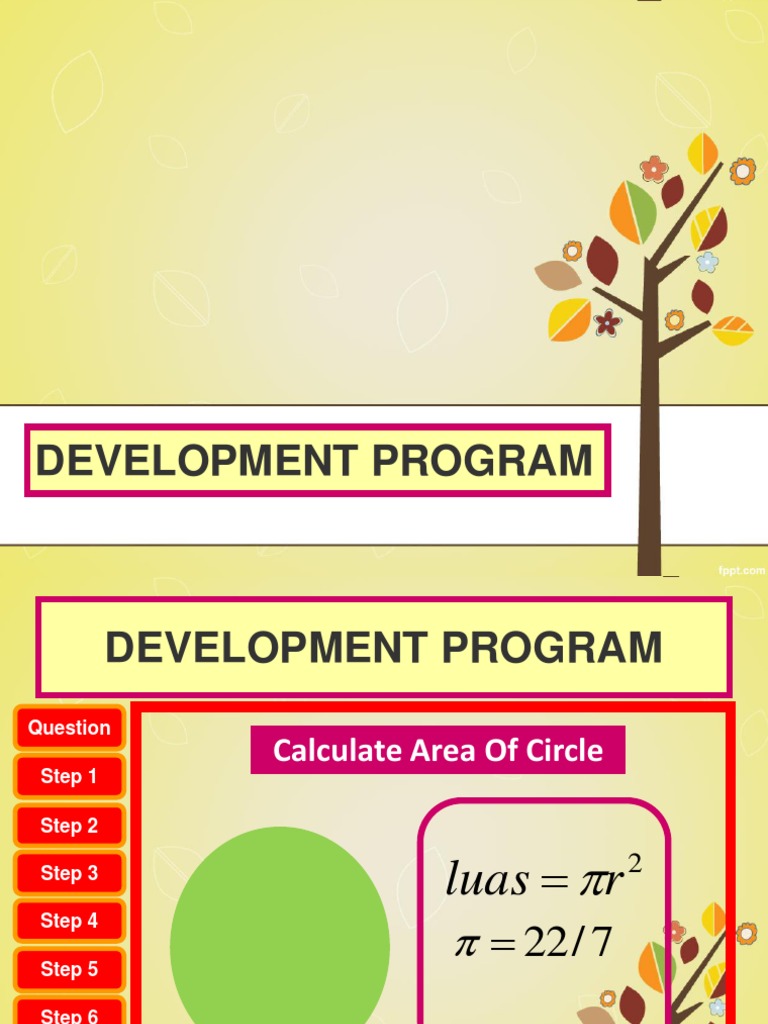 DEVELOPMENT PROGRAM

fppt.com

DEVELOPMENT PROGRAM

Question
Step 1
Step 2
Step 3
Step 4
Step 5
Step 6

Calculate Area Of Circle

$luas = \pi r^2$
$\pi = 22/7$